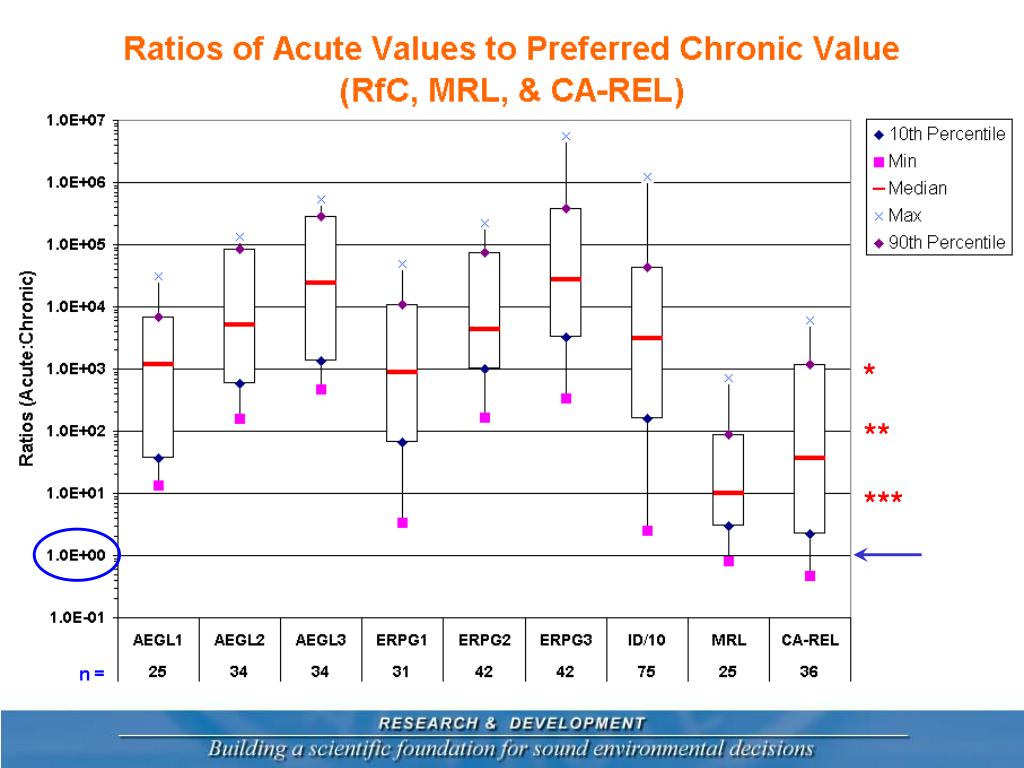 Ratios of Acute Values to Preferred Chronic Value
(RfC, MRL, & CA-REL)

Ratios (Acute:Chronic)

1.0E+07
1.0E+06
1.0E+05
1.0E+04
1.0E+03
1.0E+02
1.0E+01
1.0E+00
1.0E-01

10th Percentile
Min
Median
Max
90th Percentile

*
**
***

| | AEGL1 | AEGL2 | AEGL3 | ERPG1 | ERPG2 | ERPG3 | ID/10 | MRL | CA-REL |
|---|---|---|---|---|---|---|---|---|---|
| n = | 25 | 34 | 34 | 31 | 42 | 42 | 75 | 25 | 36 |

RESEARCH & DEVELOPMENT
Building a scientific foundation for sound environmental decisions